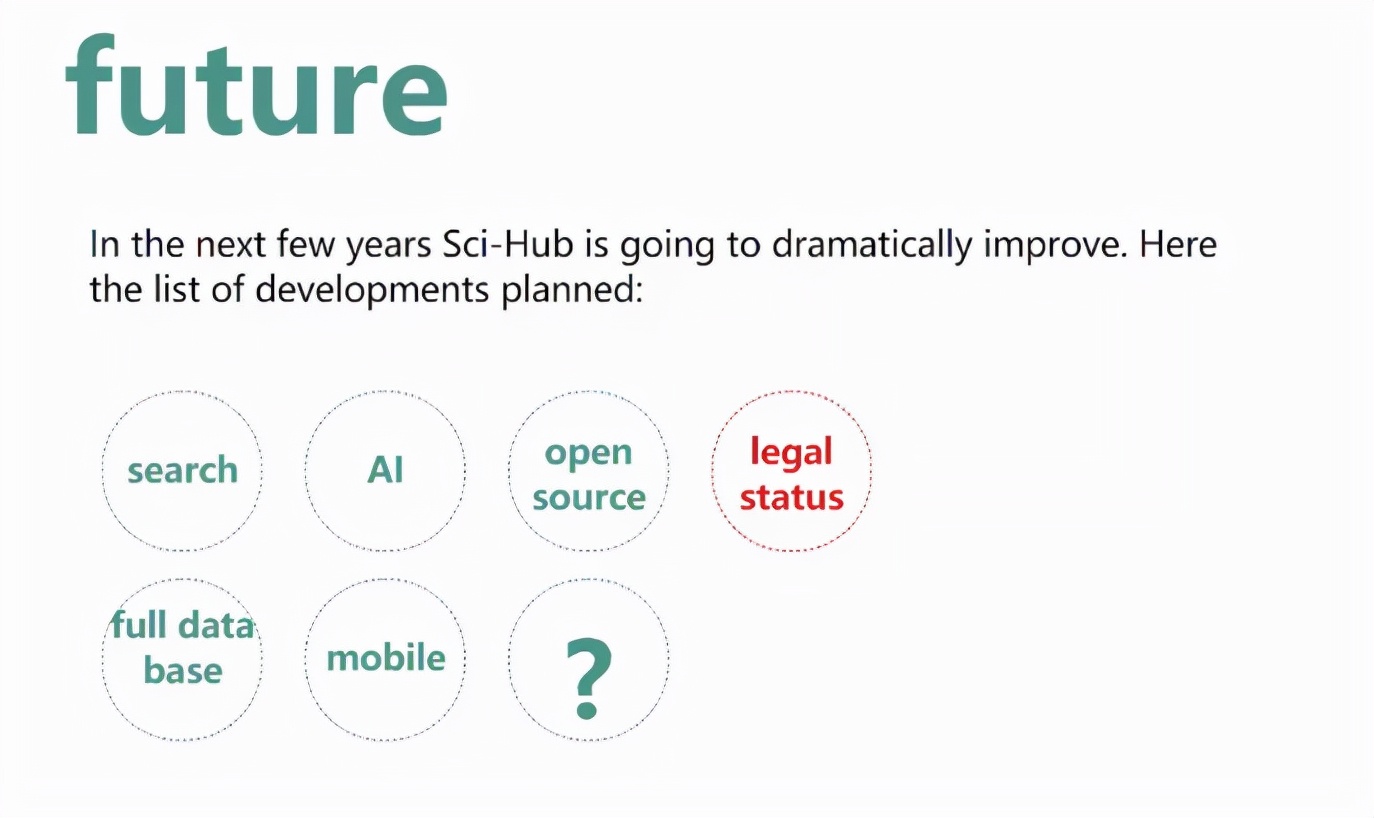 future

In the next few years Sci-Hub is going to dramatically improve. Here the list of developments planned:

search

AI

open source

legal status

full data base

mobile

?